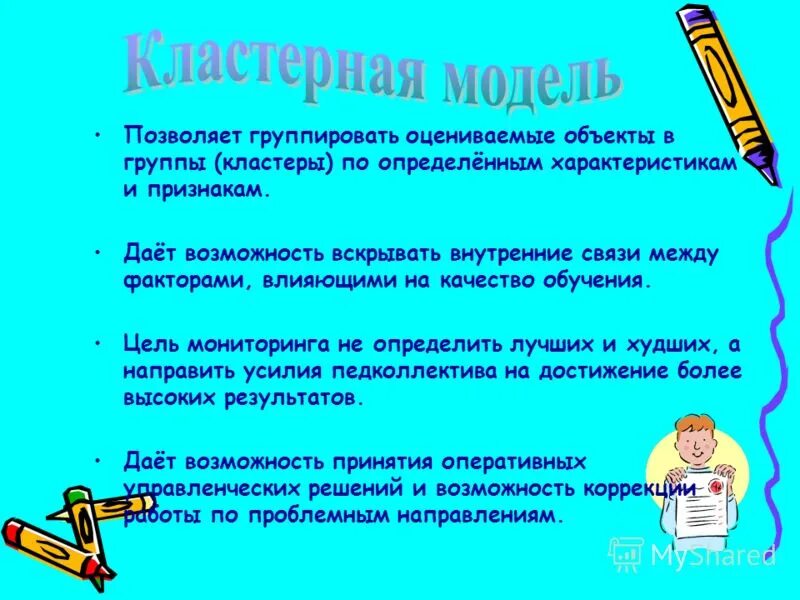 Кластерная модель

• Позволяет группировать оцениваемые объекты в группы (кластеры) по определённым характеристикам и признакам.

• Даёт возможность вскрывать внутренние связи между факторами, влияющими на качество обучения.

• Цель мониторинга не определить лучших и худших, а направить усилия педколлектива на достижение более высоких результатов.

• Даёт возможность принятия оперативных управленческих решений и возможность коррекции работы по проблемным направлениям.

MyShared